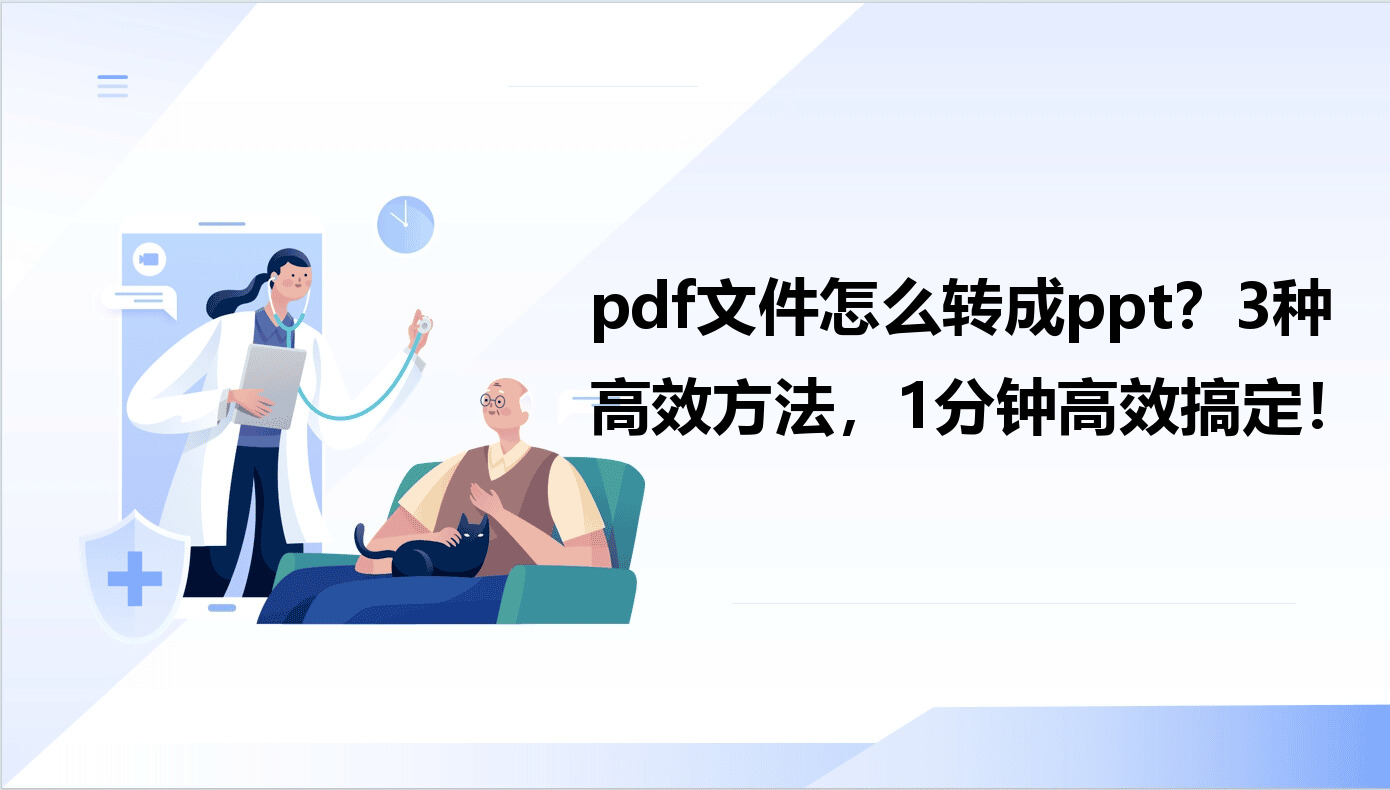 pdf文件怎么转成ppt？3种高效方法，1分钟高效搞定！